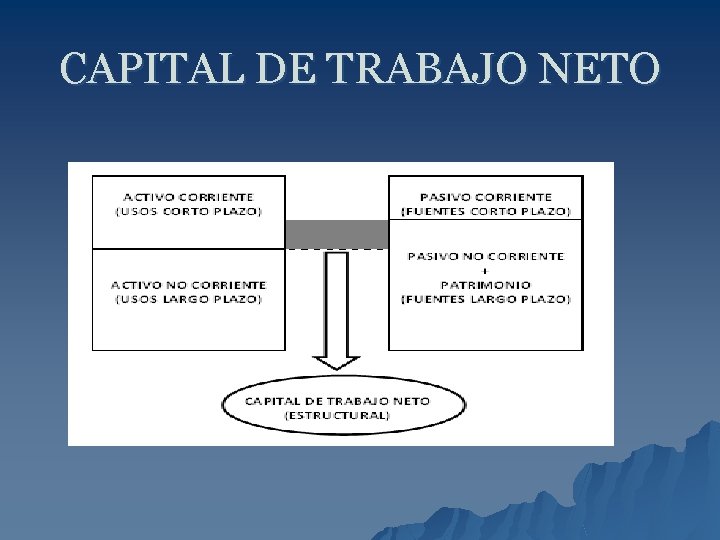 CAPITAL DE TRABAJO NETO

ACTIVO CORRIENTE
(USOS CORTO PLAZO)

ACTIVO NO CORRIENTE
(USOS LARGO PLAZO)

PASIVO CORRIENTE
(FUENTES CORTO PLAZO)

PASIVO NO CORRIENTE
+
PATRIMONIO
(FUENTES LARGO PLAZO)

CAPITAL DE TRABAJO NETO
(ESTRUCTURAL)